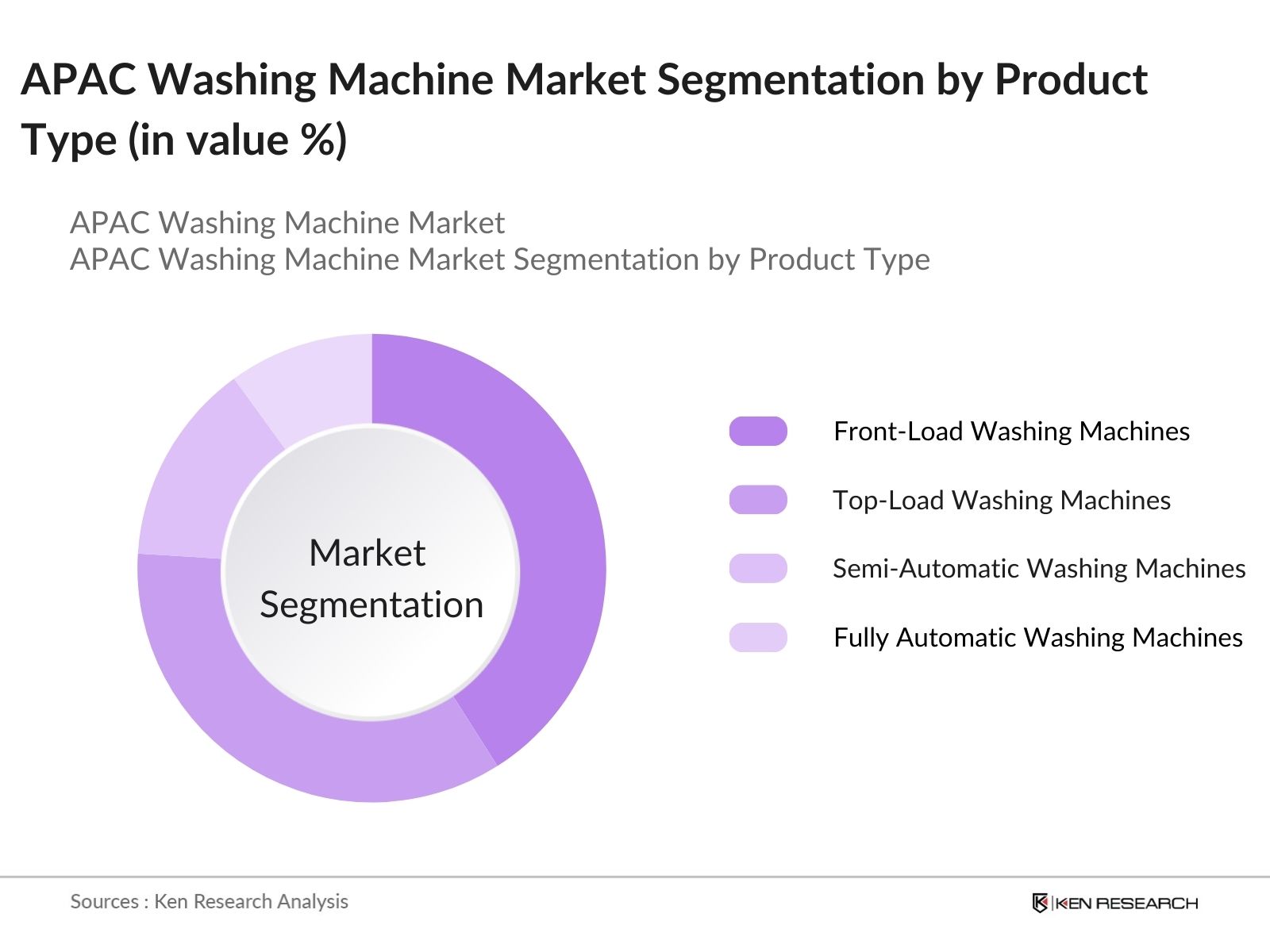 APAC Washing Machine Market Segmentation by Product Type (in value %)

APAC Washing Machine Market
APAC Washing Machine Market Segmentation by Product Type

Market Segmentation

Front-Load Washing Machines
Top-Load Washing Machines
Semi-Automatic Washing Machines
Fully Automatic Washing Machines

Sources : Ken Research Analysis

KEN RESEARCH